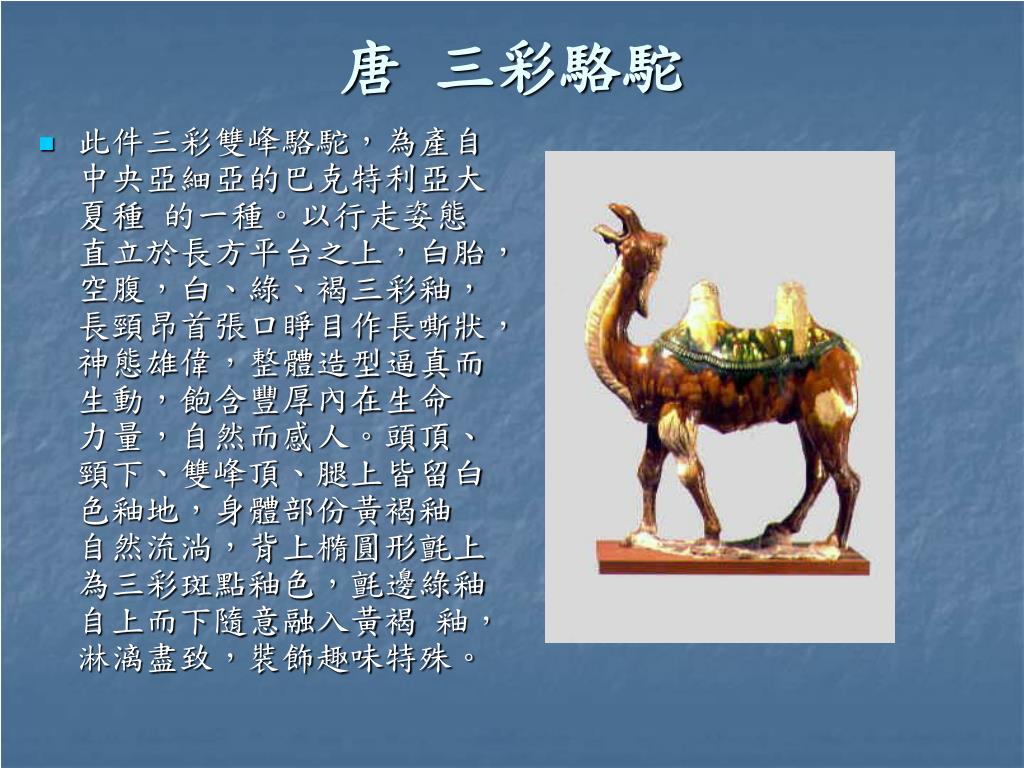 唐　三彩駱駝

此件三彩雙峰駱駝，為產自中央亞細亞的巴克特利亞大夏種 的一種。以行走姿態直立於長方平台之上，白胎，空腹，白、綠、褐三彩釉，長頸昂首張口睜目作長嘶狀，神態雄偉，整體造型逼真而生動，飽含豐厚內在生命力量，自然而感人。頭頂、頸下、雙峰頂、腿上皆留白色釉地，身體部份黃褐釉自然流淌，背上橢圓形氈上為三彩斑點釉色，氈邊綠釉自上而下隨意融入黃褐 釉，淋漓盡致，裝飾趣味特殊。